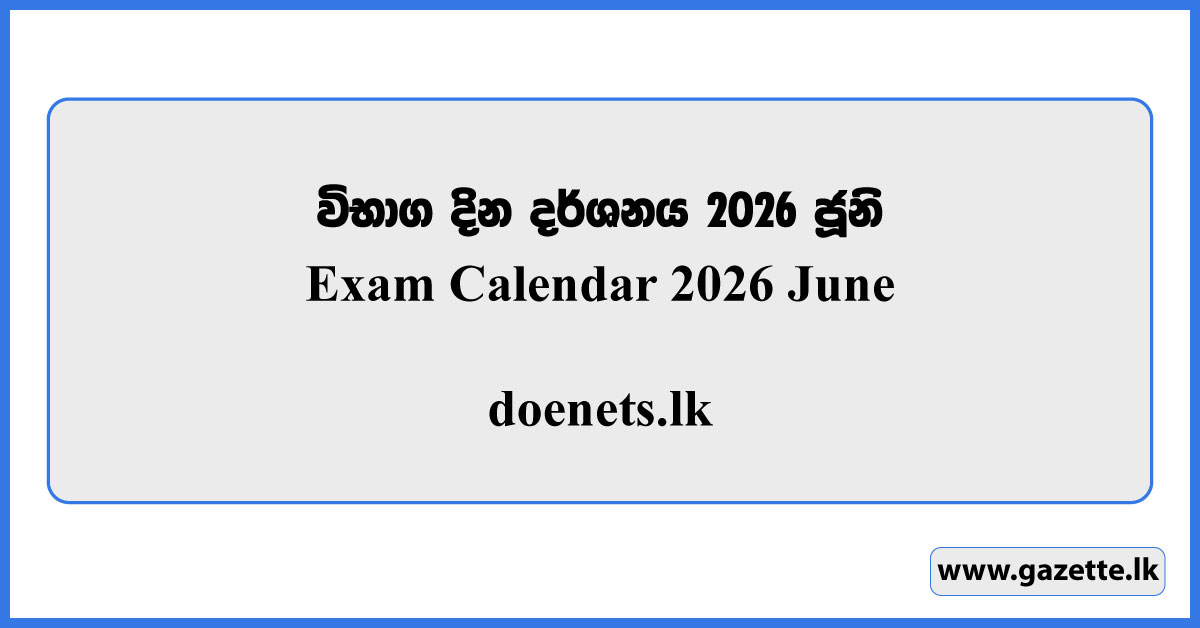 විභාග දින දර්ශනය 2026 ජූනි
Exam Calendar 2026 June

doenets.lk

www.gazette.lk